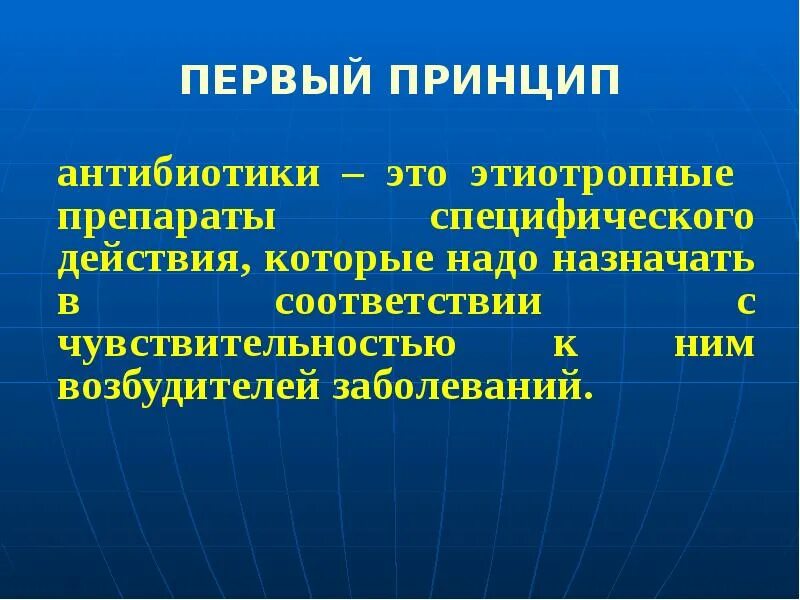 ПЕРВЫЙ ПРИНЦИП

антибиотики – это этиотропные препараты специфического действия, которые надо назначать в соответствии с чувствительностью к ним возбудителей заболеваний.